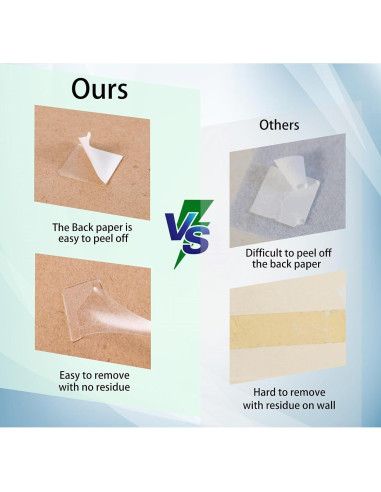 Ours

The Back paper is easy to peel off

Easy to remove with no residue

VS

Others

Difficult to peel off the back paper

Hard to remove with residue on wall